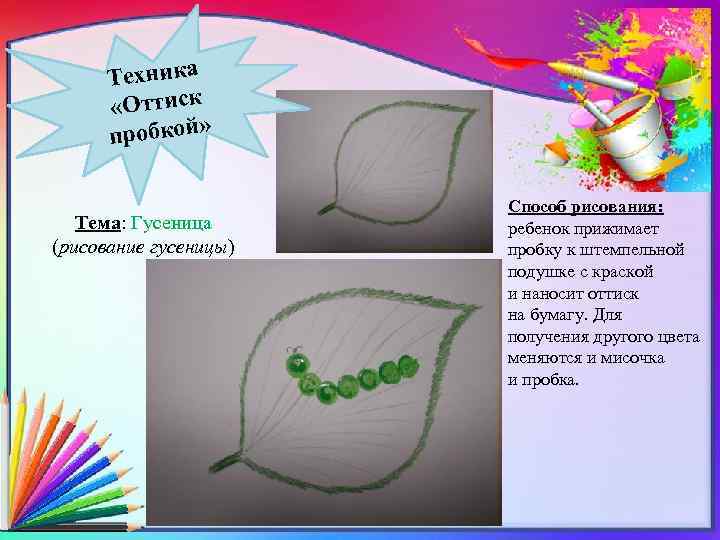 Техника «Оттиск пробкой»

Тема: Гусеница
(рисование гусеницы)

Способ рисования: ребенок прижимает пробку к штемпельной подушке с краской и наносит оттиск на бумагу. Для получения другого цвета меняются и мисочка и пробка.